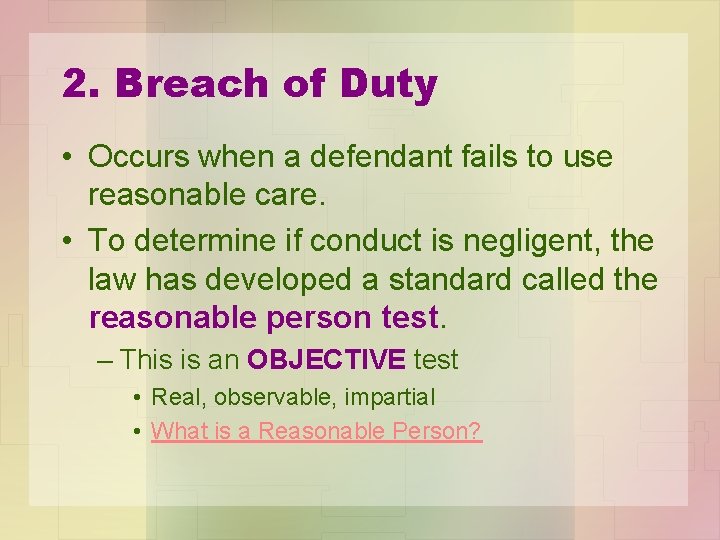 2. Breach of Duty

• Occurs when a defendant fails to use reasonable care.

• To determine if conduct is negligent, the law has developed a standard called the reasonable person test.

– This is an OBJECTIVE test

• Real, observable, impartial

• What is a Reasonable Person?